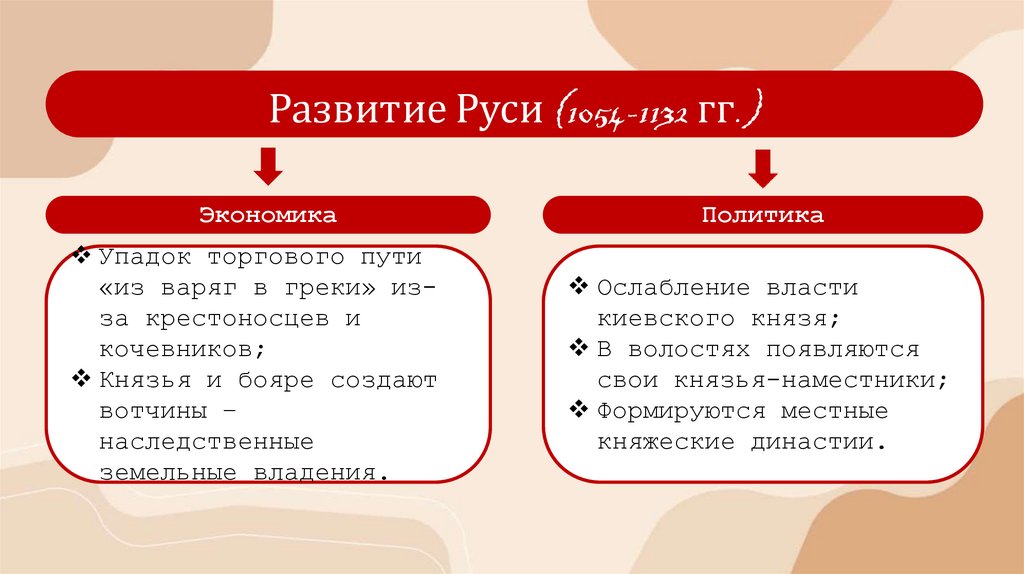 Развитие Руси (1054-1132 гг.)

Экономика

❖ Упадок торгового пути «из варяг в греки» из-за крестоносцев и кочевников;
❖ Князья и бояре создают вотчины – наследственные земельные владения.

Политика

❖ Ослабление власти киевского князя;
❖ В волостях появляются свои князья-наместники;
❖ Формируются местные княжеские династии.